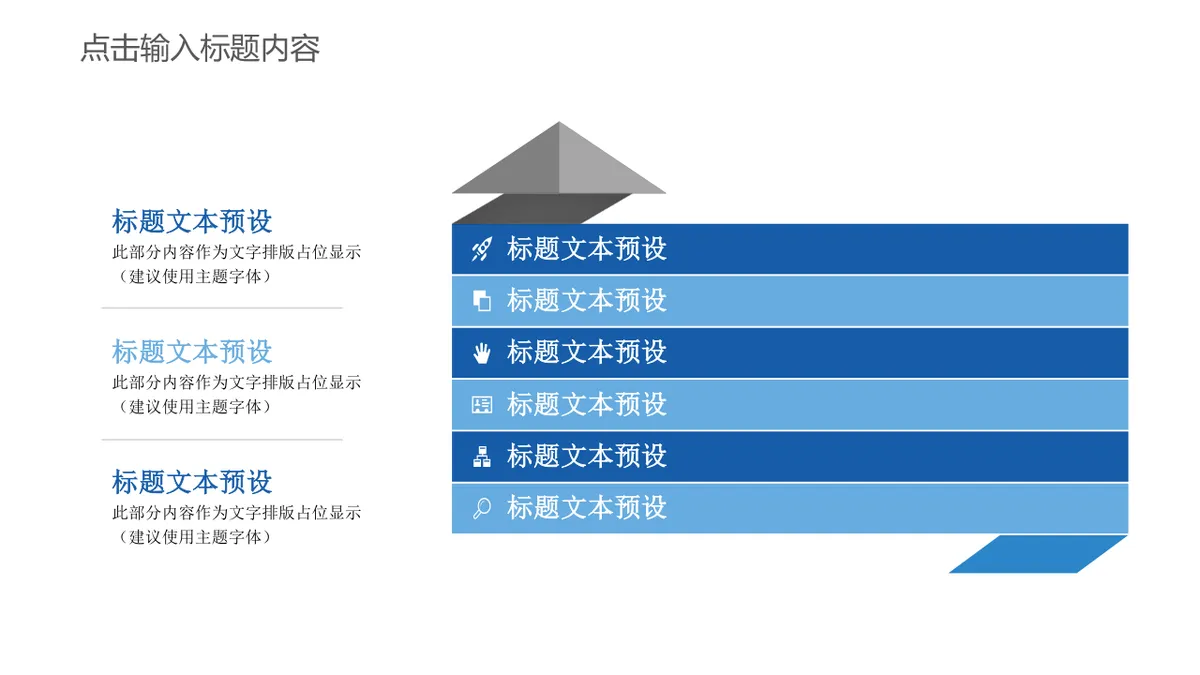 点击输入标题内容

标题文本预设
此部分内容作为文字排版占位显示（建议使用主题字体）

标题文本预设
此部分内容作为文字排版占位显示（建议使用主题字体）

标题文本预设
此部分内容作为文字排版占位显示（建议使用主题字体）

标题文本预设

标题文本预设

标题文本预设

标题文本预设

标题文本预设

标题文本预设